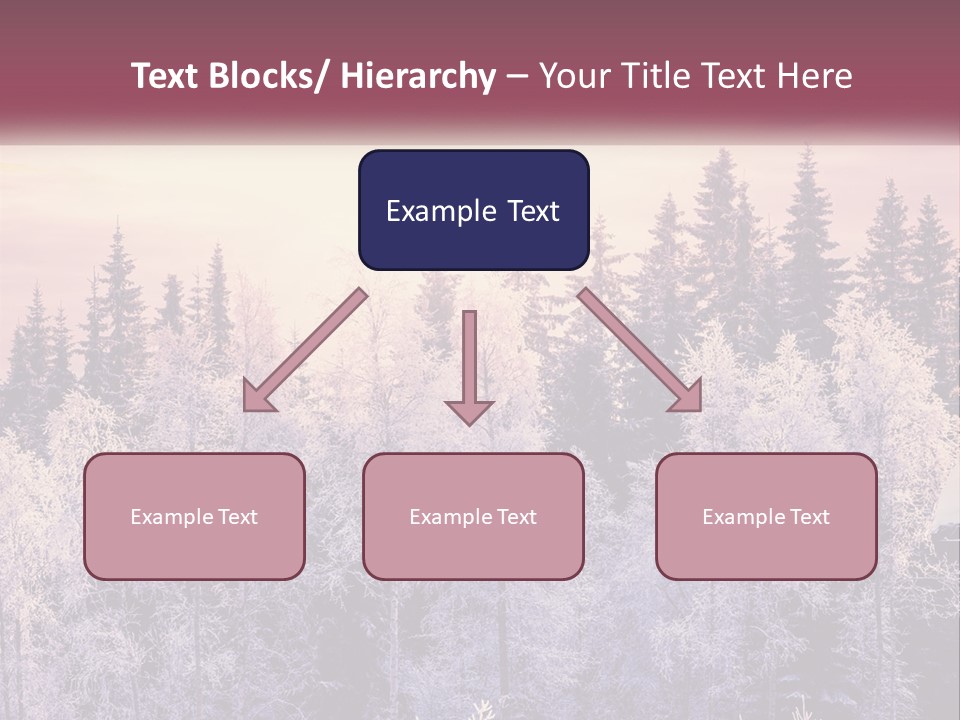 Text Blocks/ Hierarchy – Your Title Text Here

Example Text

Example Text

Example Text

Example Text